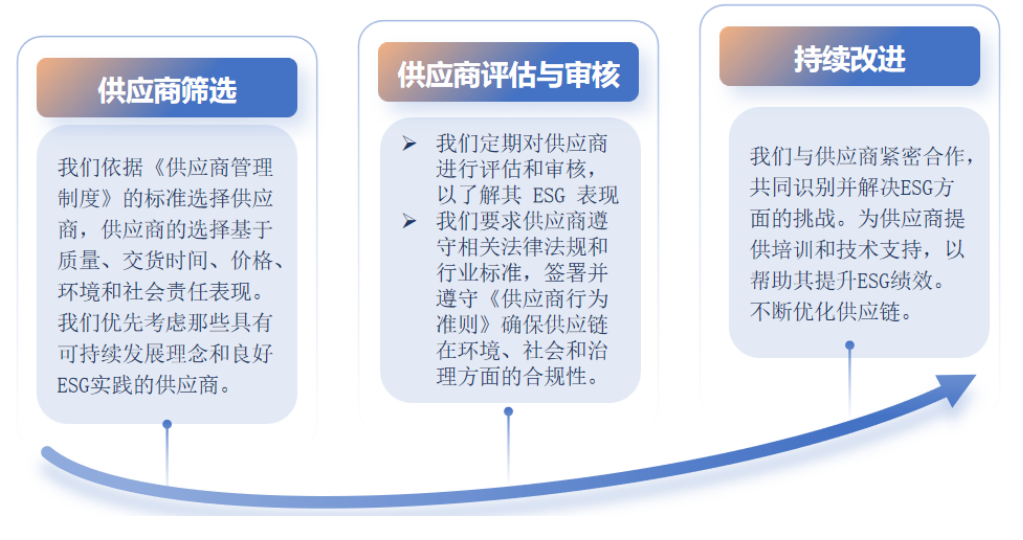 供应商筛选

我们依据《供应商管理制度》的标准选择供应商，供应商的选择基于质量、交货时间、价格、环境和社会责任表现。我们优先考虑那些具有可持续发展理念和良好ESG实践的供应商。

供应商评估与审核

➢ 我们定期对供应商进行评估和审核，以了解其 ESG 表现
➢ 我们要求供应商遵守相关法律法规和行业标准，签署并遵守《供应商行为准则》确保供应链在环境、社会和治理方面的合规性。

持续改进

我们与供应商紧密合作，共同识别并解决ESG方面的挑战。为供应商提供培训和技术支持，以帮助其提升ESG绩效。不断优化供应链。